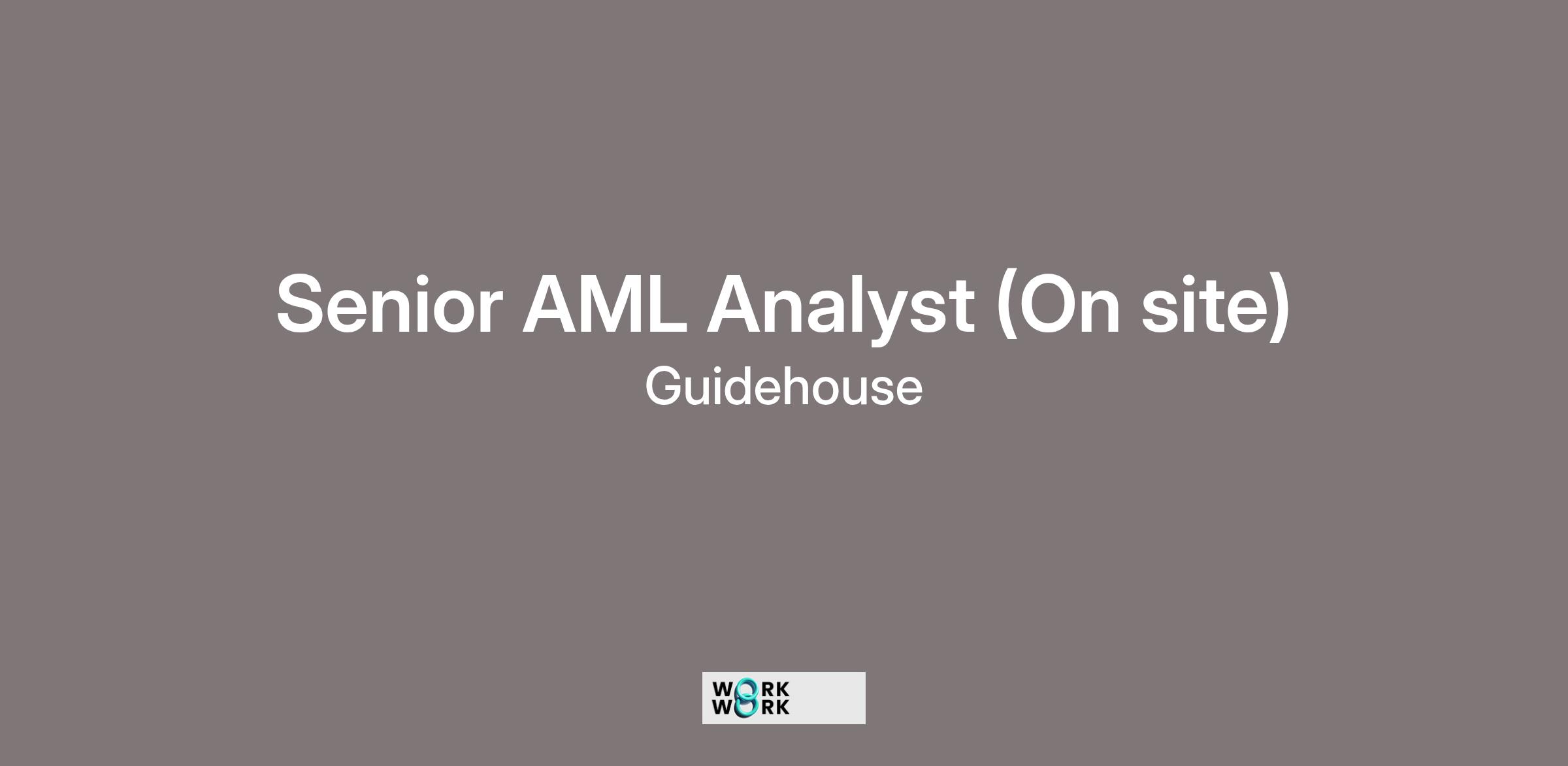 Senior AML Analyst (On site)

Guidehouse

WORK
WORK